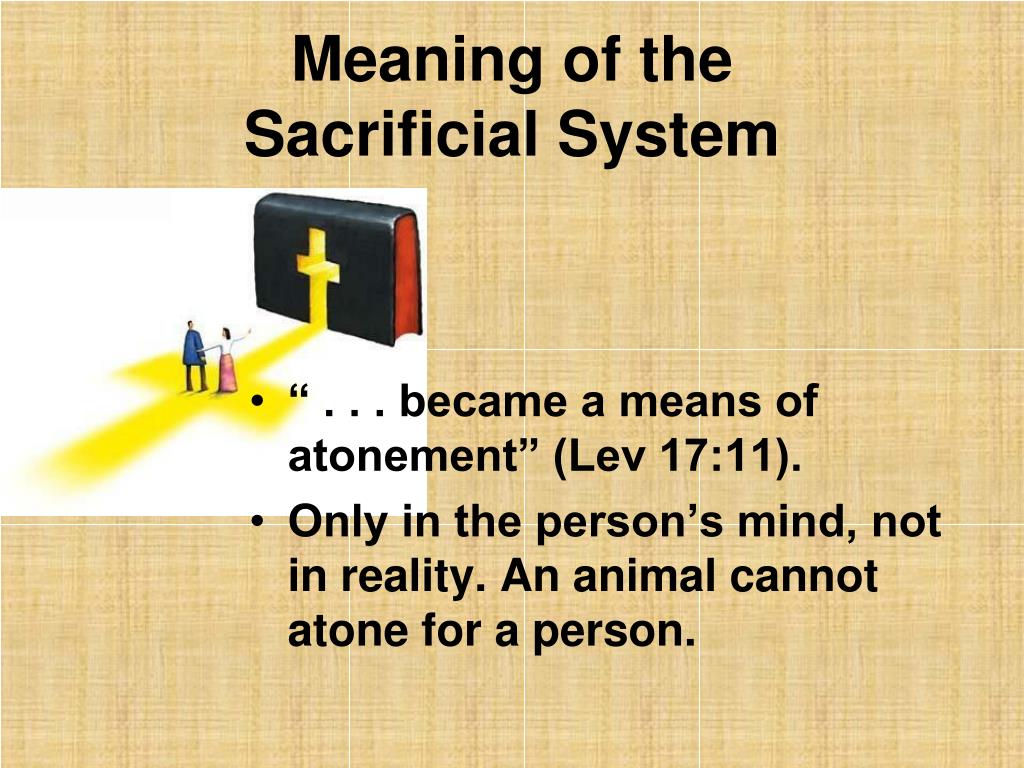 Meaning of the Sacrificial System

• “ . . . became a means of atonement” (Lev 17:11).
• Only in the person’s mind, not in reality. An animal cannot atone for a person.